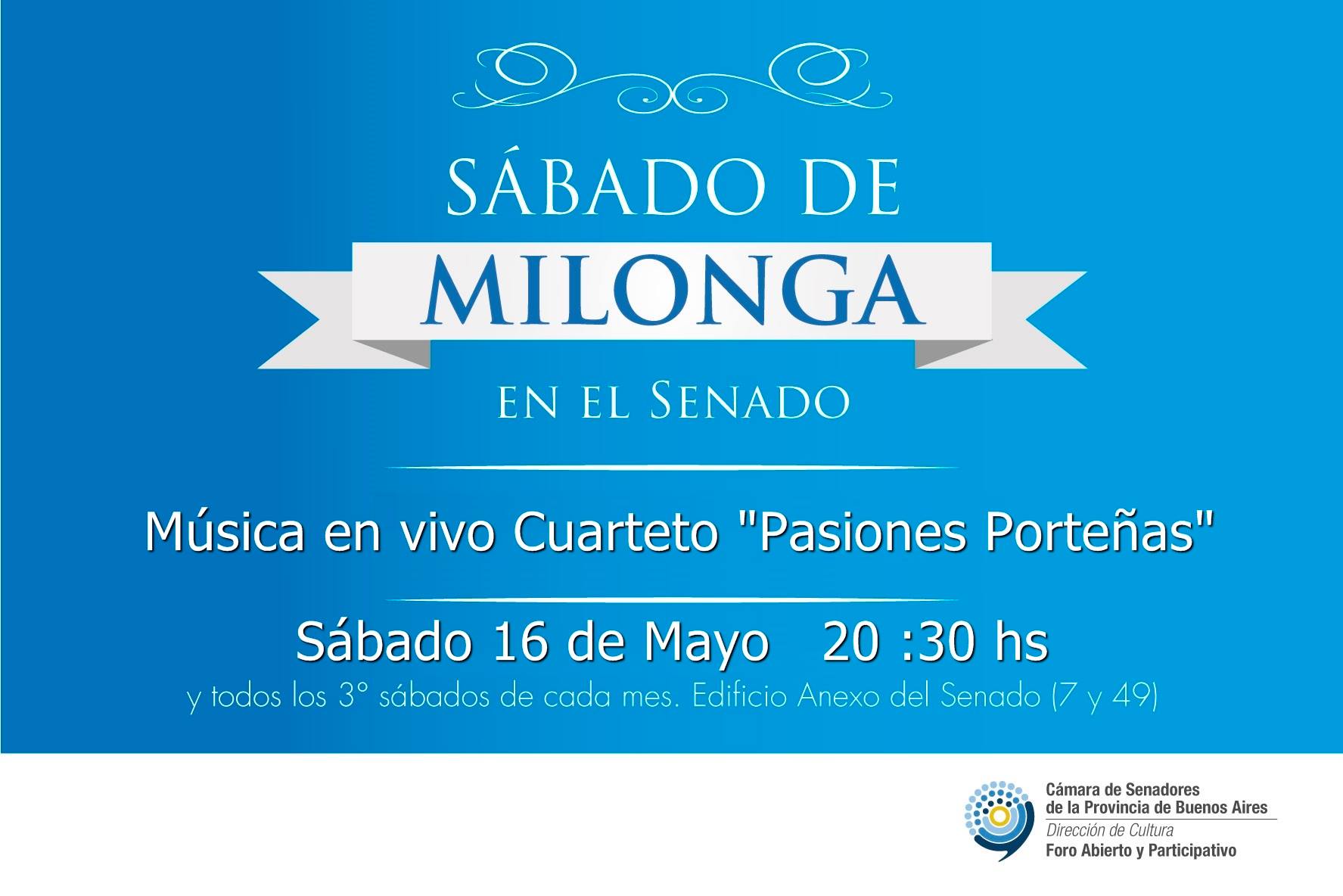 SÁBADO DE
MILONGA
EN EL SENADO

Música en vivo Cuarteto "Pasiones Porteñas"

Sábado 16 de Mayo   20 :30 hs
y todos los 3° sábados de cada mes. Edificio Anexo del Senado (7 y 49)

Cámara de Senadores
de la Provincia de Buenos Aires
Dirección de Cultura
Foro Abierto y Participativo